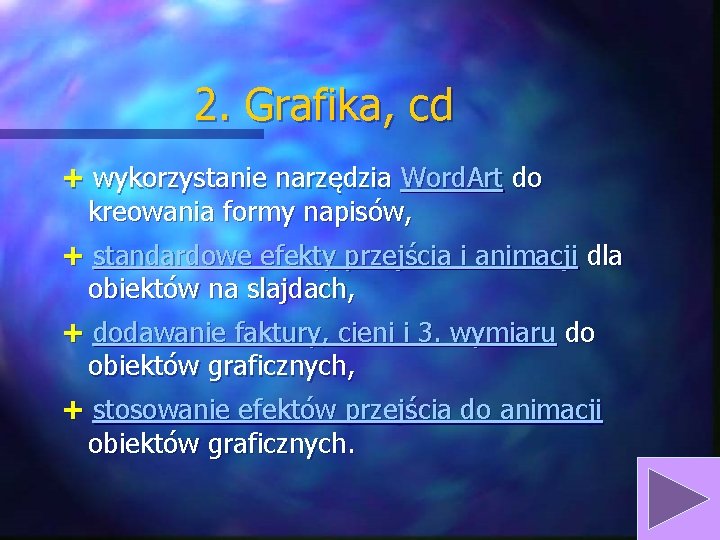 2. Grafika, cd

+ wykorzystanie narzędzia WordArt do kreowania formy napisów,

+ standardowe efekty przejścia i animacji dla obiektów na slajdach,

+ dodawanie faktury, cieni i 3. wymiaru do obiektów graficznych,

+ stosowanie efektów przejścia do animacji obiektów graficznych.